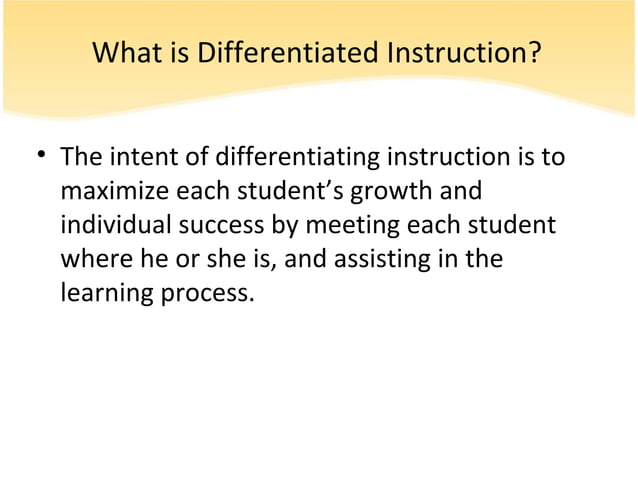 What is Differentiated Instruction?

• The intent of differentiating instruction is to maximize each student’s growth and individual success by meeting each student where he or she is, and assisting in the learning process.